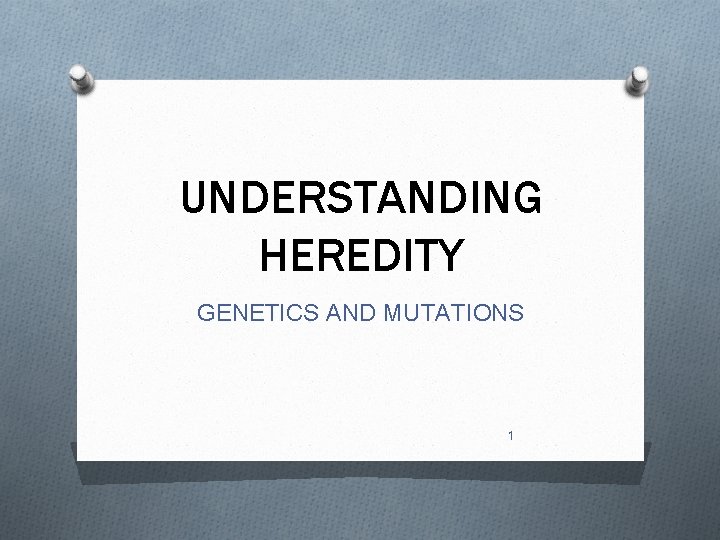 UNDERSTANDING HEREDITY

GENETICS AND MUTATIONS

1